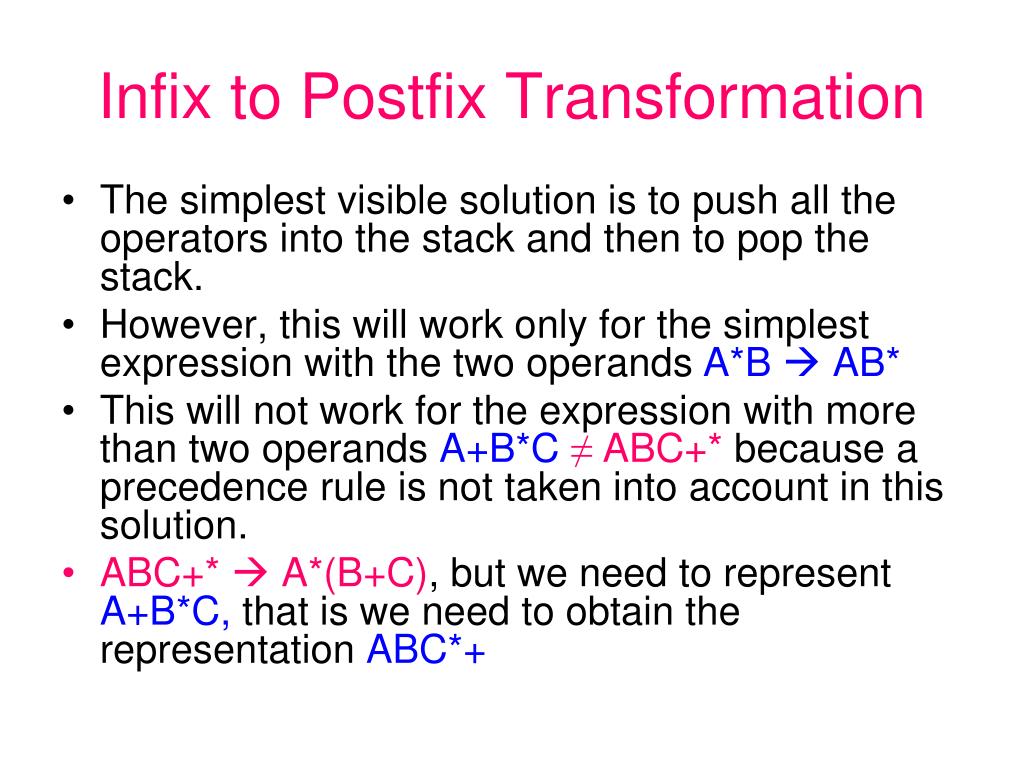 Infix to Postfix Transformation

• The simplest visible solution is to push all the operators into the stack and then to pop the stack.
• However, this will work only for the simplest expression with the two operands A*B → AB*
• This will not work for the expression with more than two operands A+B*C ≠ ABC+* because a precedence rule is not taken into account in this solution.
• ABC+* → A*(B+C), but we need to represent A+B*C, that is we need to obtain the representation ABC*+